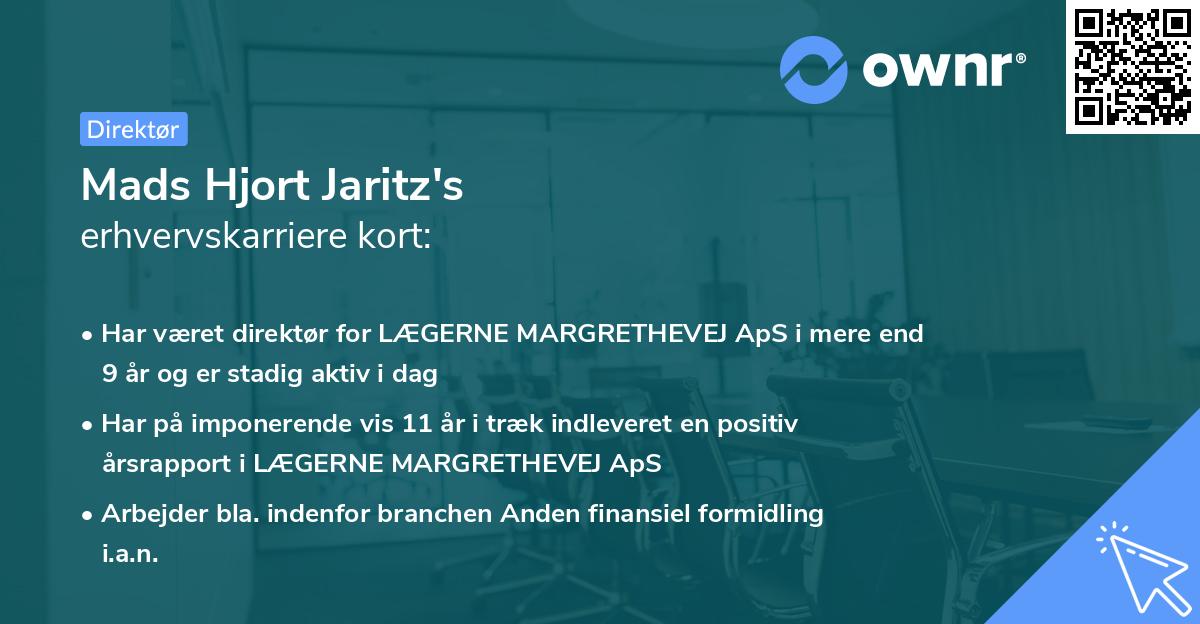 ownr®

Direktør

Mads Hjort Jaritz's
erhvervskarriere kort:

• Har været direktør for LÆGERNE MARGRETHEVEJ ApS i mere end 9 år og er stadig aktiv i dag
• Har på imponerende vis 11 år i træk indleveret en positiv årsrapport i LÆGERNE MARGRETHEVEJ ApS
• Arbejder bla. indenfor branchen Anden finansiel formidling i.a.n.